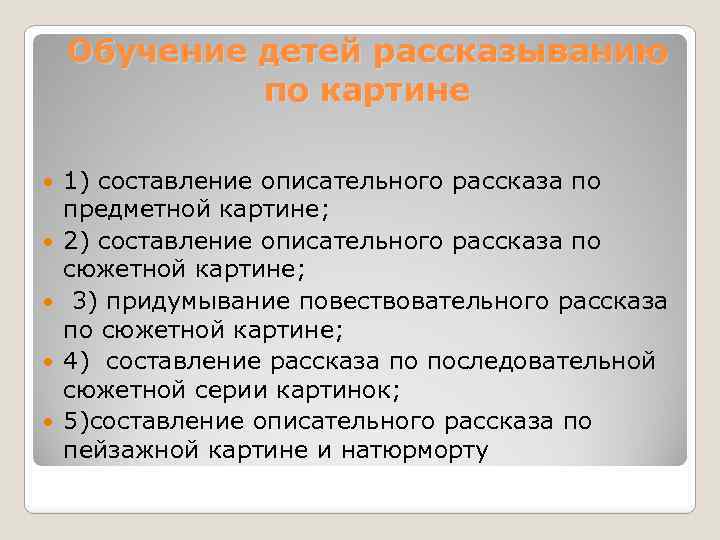 Обучение детей рассказыванию по картине

1) составление описательного рассказа по предметной картине;
2) составление описательного рассказа по сюжетной картине;
3) придумывание повествовательного рассказа по сюжетной картине;
4) составление рассказа по последовательной сюжетной серии картинок;
5)составление описательного рассказа по пейзажной картине и натюрморту